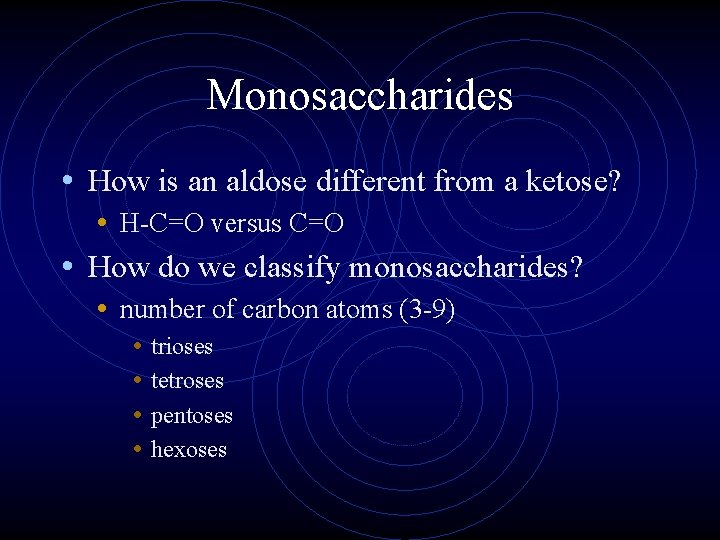 Monosaccharides

• How is an aldose different from a ketose?
  • H-C=O versus C=O
• How do we classify monosaccharides?
  • number of carbon atoms (3-9)
    • trioses
    • tetroses
    • pentoses
    • hexoses